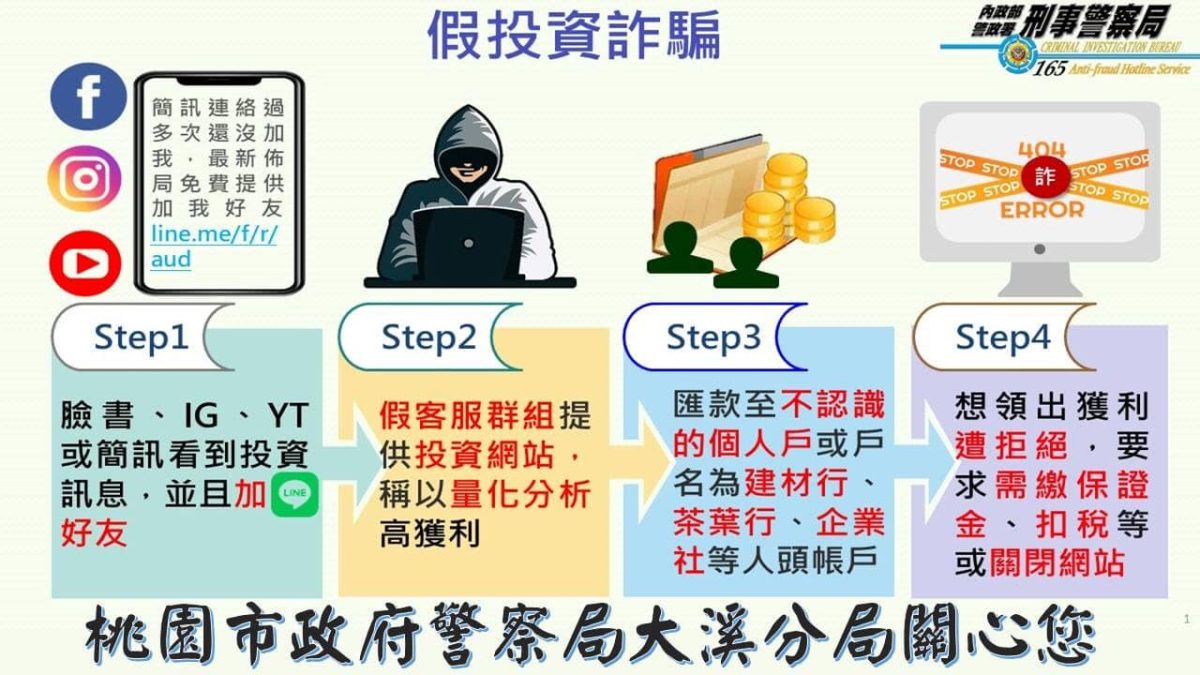 假投資詐騙

內政部警政署 刑事警察局
CRIMINAL INVESTIGATION BUREAU
165 Anti-fraud Hotline Service

簡訊連絡過多次還沒加我，最新佈局免費提供加我好友 line.me/f/r/aud

404
STOP STOP STOP STOP
詐
STOP STOP STOP STOP
ERROR

Step1

臉書、IG、YT或簡訊看到投資訊息，並且加 LINE 好友

Step2

假客服群組提供投資網站，稱以量化分析高獲利

Step3

匯款至不認識的個人戶或戶名為建材行、茶葉行、企業社等人頭帳戶

Step4

想領出獲利遭拒絕，要求需繳保證金、扣稅等或關閉網站

桃園市政府警察局大溪分局關心您

1